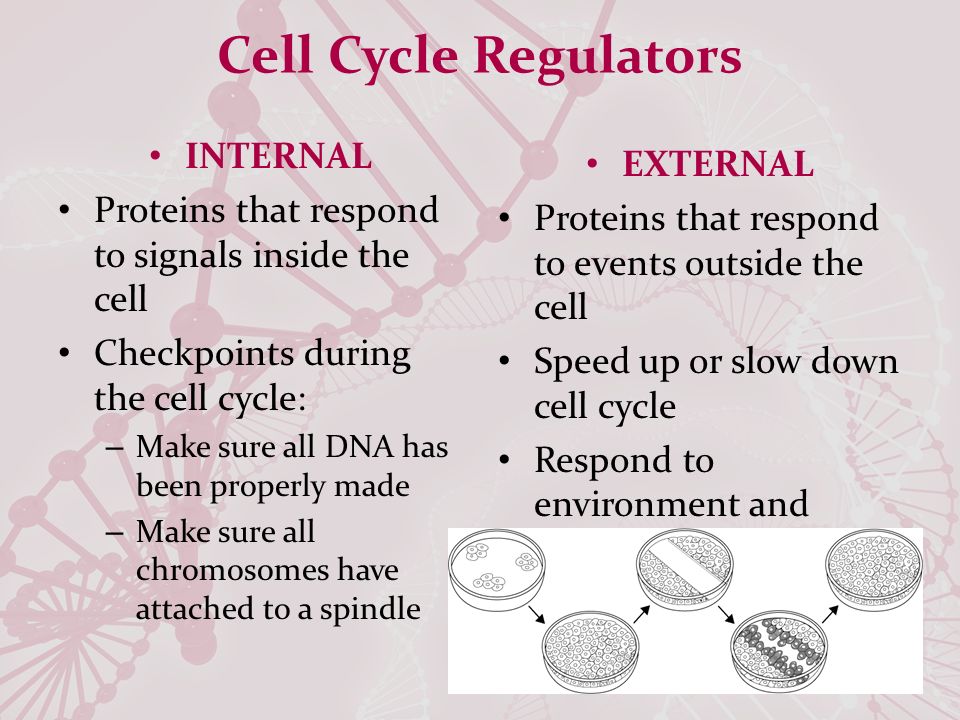 Cell Cycle Regulators

• INTERNAL

• Proteins that respond to signals inside the cell

• Checkpoints during the cell cycle:

– Make sure all DNA has been properly made

– Make sure all chromosomes have attached to a spindle

• EXTERNAL

• Proteins that respond to events outside the cell

• Speed up or slow down cell cycle

• Respond to environment and